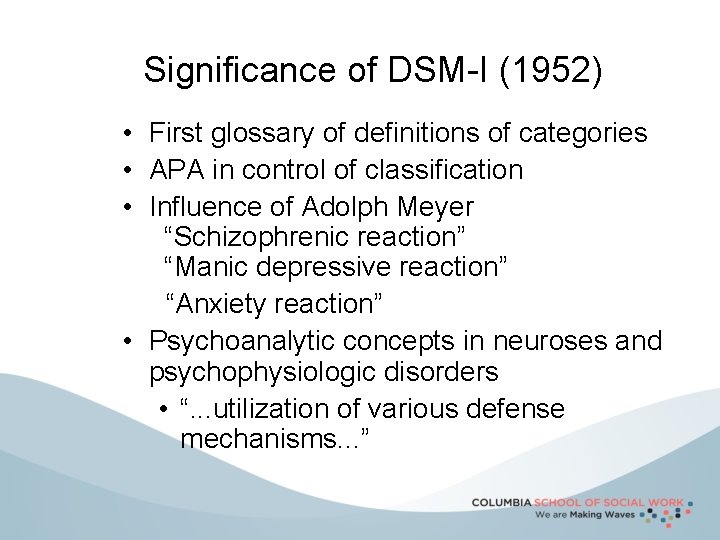 Significance of DSM-I (1952)

• First glossary of definitions of categories
• APA in control of classification
• Influence of Adolph Meyer
“Schizophrenic reaction”
“Manic depressive reaction”
“Anxiety reaction”
• Psychoanalytic concepts in neuroses and psychophysiologic disorders
• “...utilization of various defense mechanisms...”

COLUMBIA SCHOOL OF SOCIAL WORK
We are Making Waves